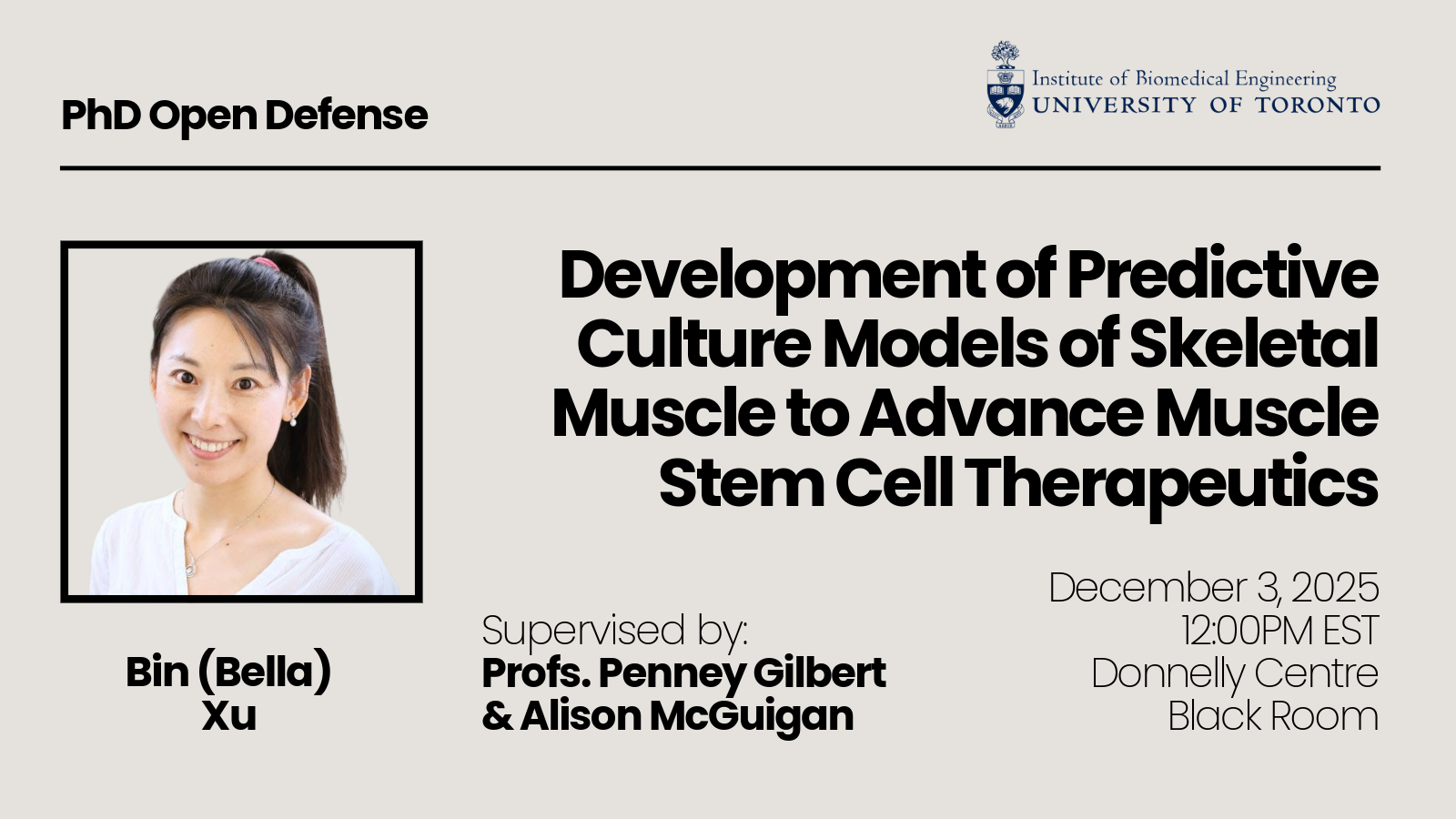 PhD Open Defense

Institute of Biomedical Engineering
UNIVERSITY OF TORONTO

Development of Predictive Culture Models of Skeletal Muscle to Advance Muscle Stem Cell Therapeutics

Bin (Bella) Xu

Supervised by:
Profs. Penney Gilbert & Alison McGuigan

December 3, 2025
12:00PM EST
Donnelly Centre
Black Room